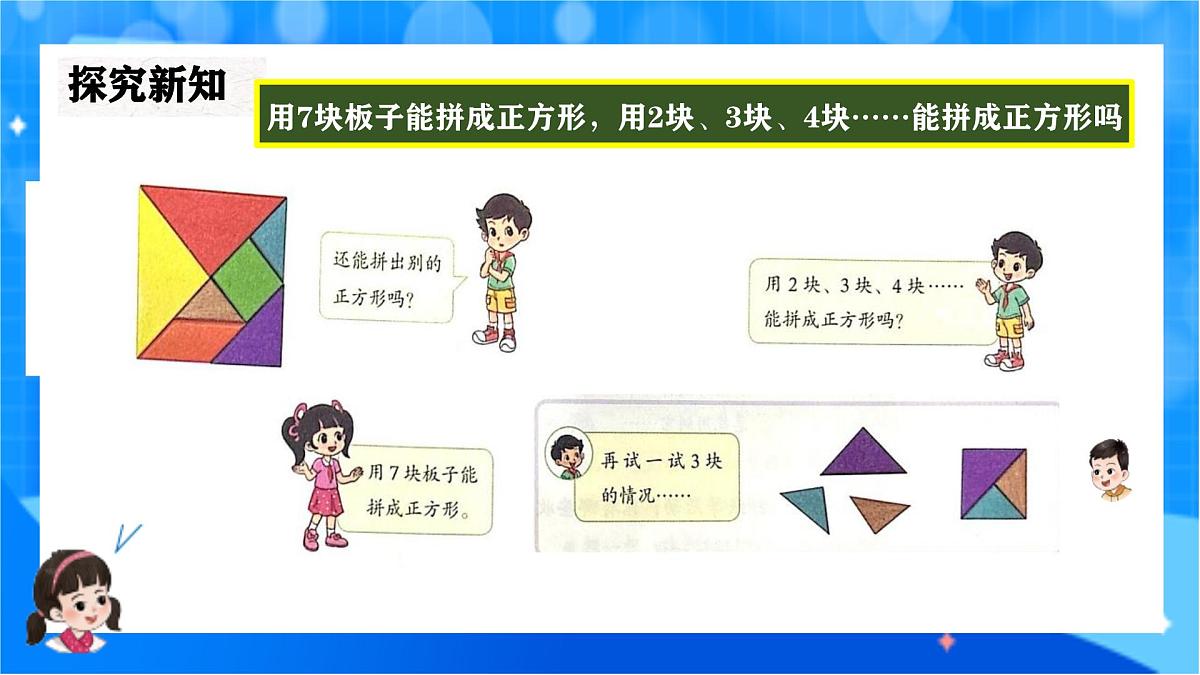 探究新知

用7块板子能拼成正方形，用2块、3块、4块……能拼成正方形吗

还能拼出别的正方形吗？

用2块、3块、4块……能拼成正方形吗？

用7块板子能拼成正方形。

再试一试3块的情况……